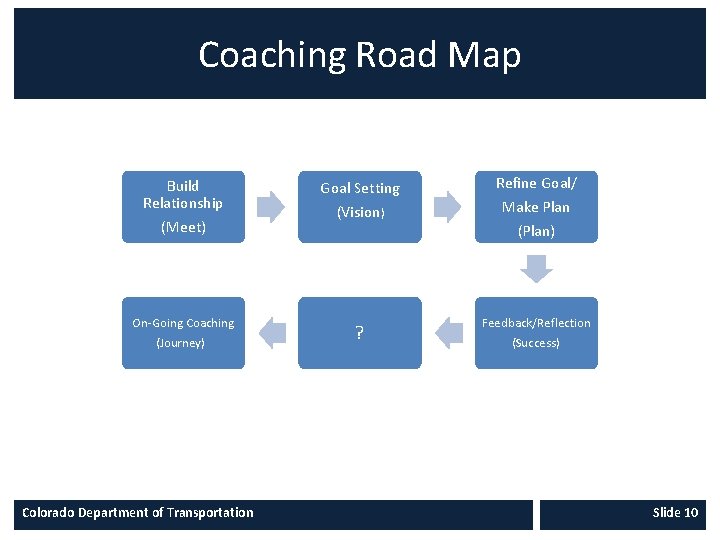 Coaching Road Map

Build Relationship
(Meet)

Goal Setting
(Vision)

Refine Goal/
Make Plan
(Plan)

Feedback/Reflection
(Success)

?

On-Going Coaching
(Journey)

Colorado Department of Transportation

Slide 10